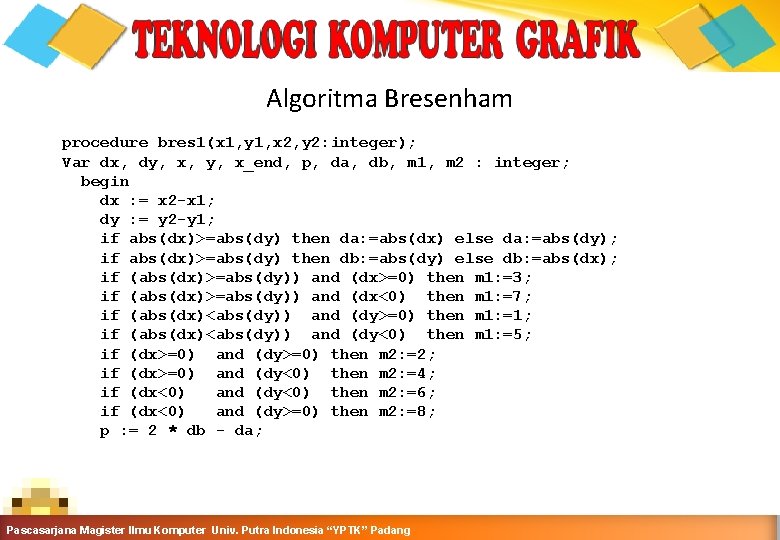 TEKNOLOGI KOMPUTER GRAFIK

Algoritma Bresenham

procedure bres1(x1,y1,x2,y2:integer);
Var dx, dy, x, y, x_end, p, da, db, m1, m2 : integer;
  begin
    dx := x2-x1;
    dy := y2-y1;
    if abs(dx)>=abs(dy) then da:=abs(dx) else da:=abs(dy);
    if abs(dx)>=abs(dy) then db:=abs(dy) else db:=abs(dx);
    if (abs(dx)>=abs(dy)) and (dx>=0) then m1:=3;
    if (abs(dx)>=abs(dy)) and (dx<0)  then m1:=7;
    if (abs(dx)<abs(dy))  and (dy>=0) then m1:=1;
    if (abs(dx)<abs(dy))  and (dy<0)  then m1:=5;
    if (dx>=0)  and (dy>=0) then m2:=2;
    if (dx>=0)  and (dy<0)  then m2:=4;
    if (dx<0)   and (dy<0)  then m2:=6;
    if (dx<0)   and (dy>=0) then m2:=8;
    p := 2 * db - da;

Pascasarjana Magister Ilmu Komputer Univ. Putra Indonesia "YPTK" Padang